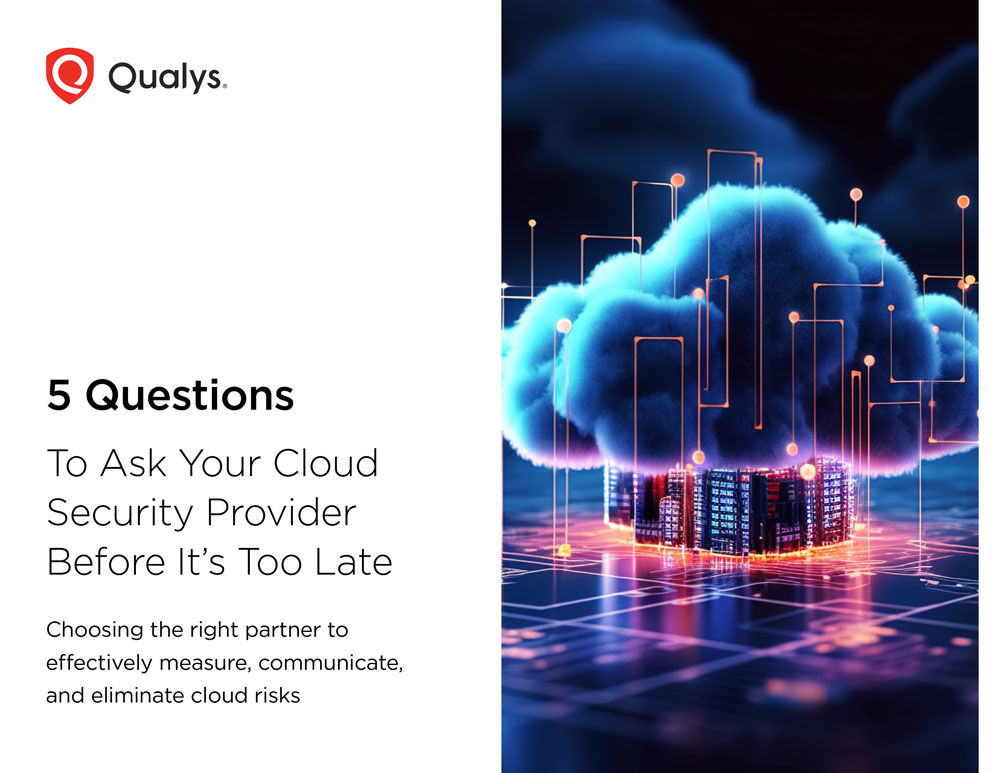 Qualys.

5 Questions

To Ask Your Cloud Security Provider Before It's Too Late

Choosing the right partner to effectively measure, communicate, and eliminate cloud risks